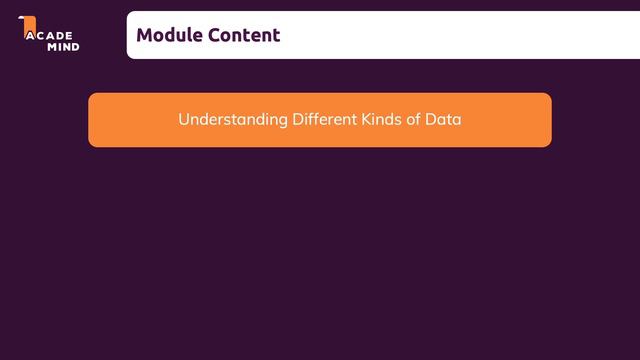 ACADE
MIND

Module Content

Understanding Different Kinds of Data